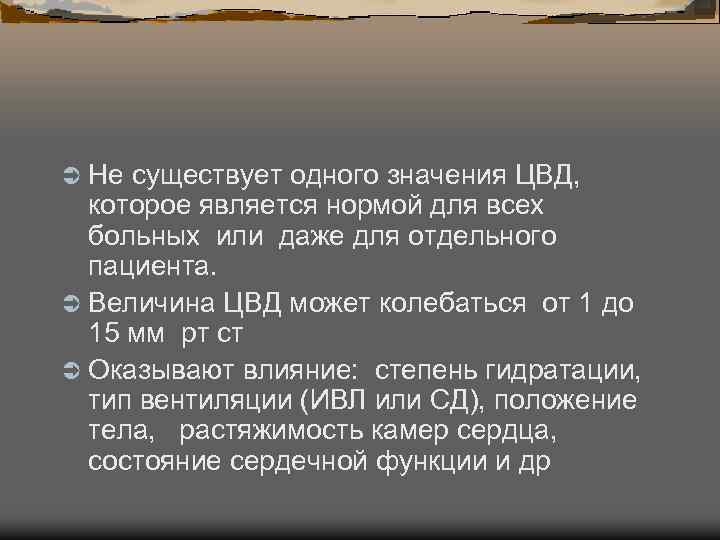 Не существует одного значения ЦВД, которое является нормой для всех больных или даже для отдельного пациента.

Величина ЦВД может колебаться от 1 до 15 мм рт ст

Оказывают влияние: степень гидратации, тип вентиляции (ИВЛ или СД), положение тела, растяжимость камер сердца, состояние сердечной функции и др